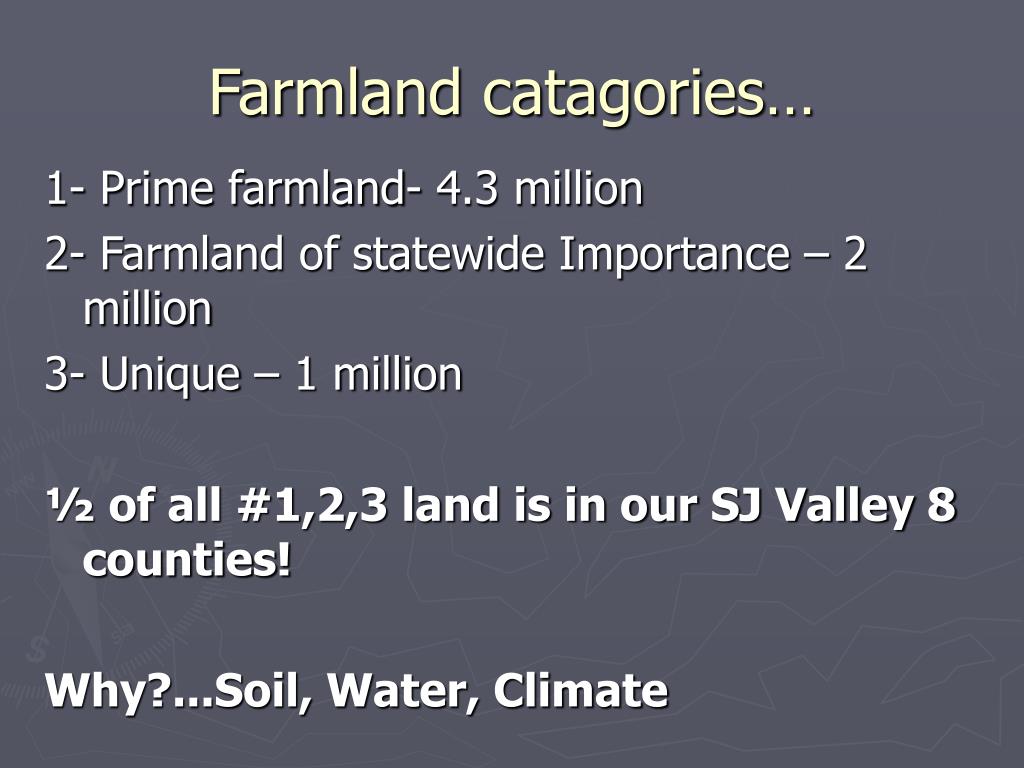 Farmland catagories…

1- Prime farmland- 4.3 million

2- Farmland of statewide Importance – 2 million

3- Unique – 1 million

½ of all #1,2,3 land is in our SJ Valley 8 counties!

Why?...Soil, Water, Climate